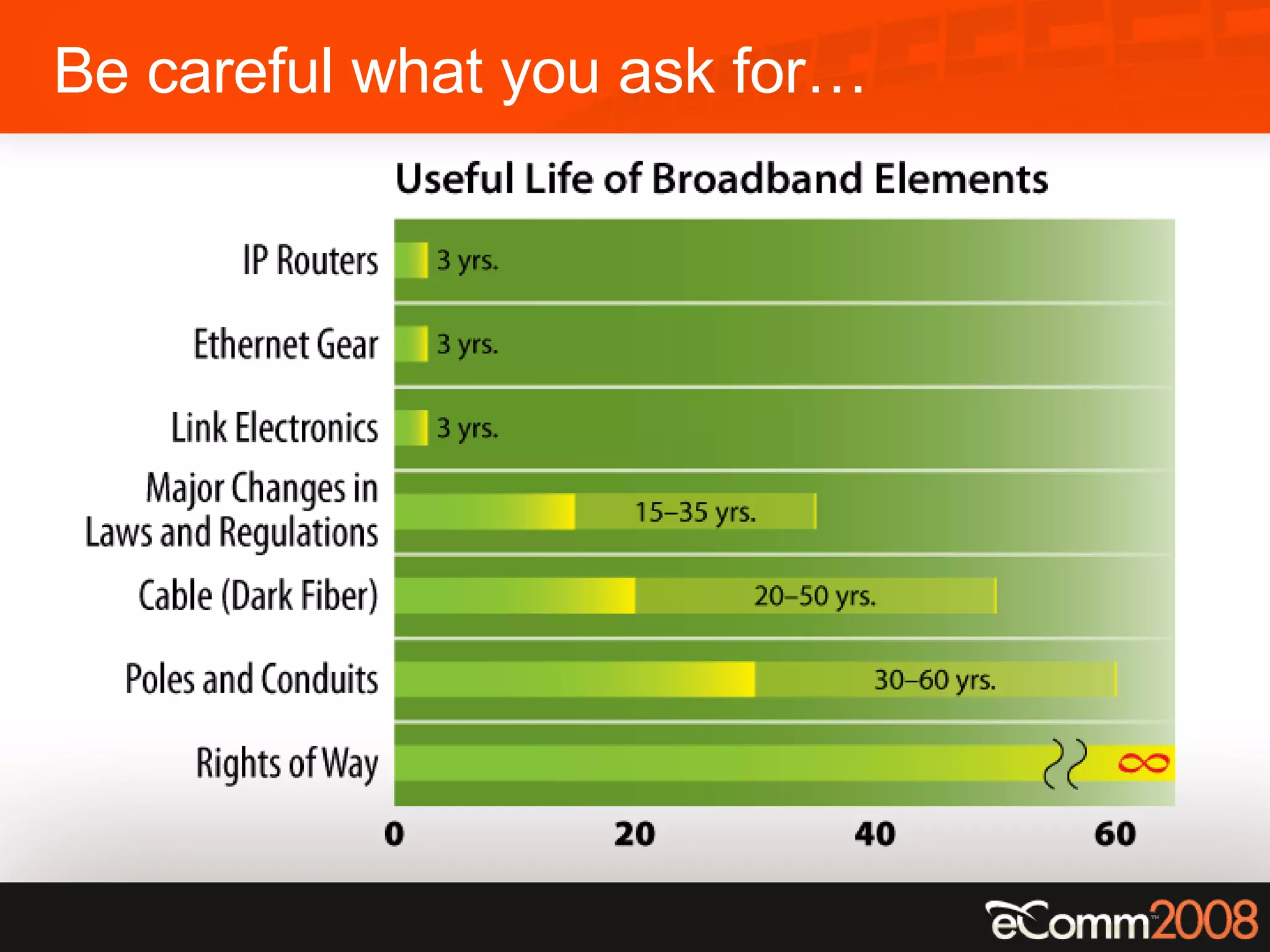 Be careful what you ask for…

Useful Life of Broadband Elements

IP Routers 3 yrs.

Ethernet Gear 3 yrs.

Link Electronics 3 yrs.

Major Changes in Laws and Regulations 15–35 yrs.

Cable (Dark Fiber) 20–50 yrs.

Poles and Conduits 30–60 yrs.

Rights of Way $\infty$

0 20 40 60

eComm2008